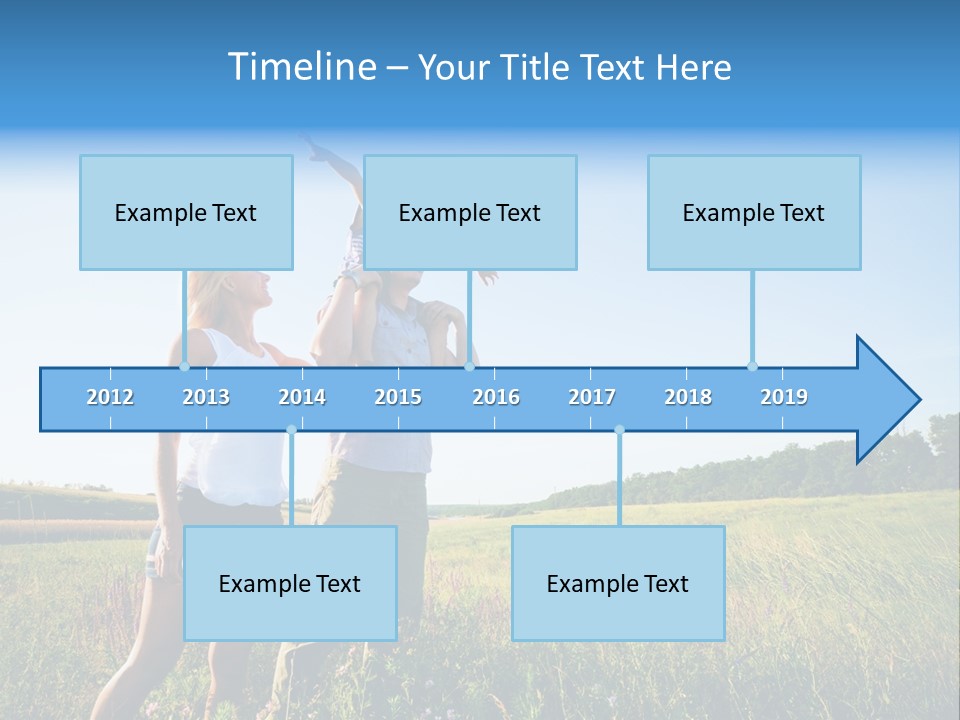 Timeline – Your Title Text Here

Example Text

Example Text

Example Text

2012 2013 2014 2015 2016 2017 2018 2019

Example Text

Example Text